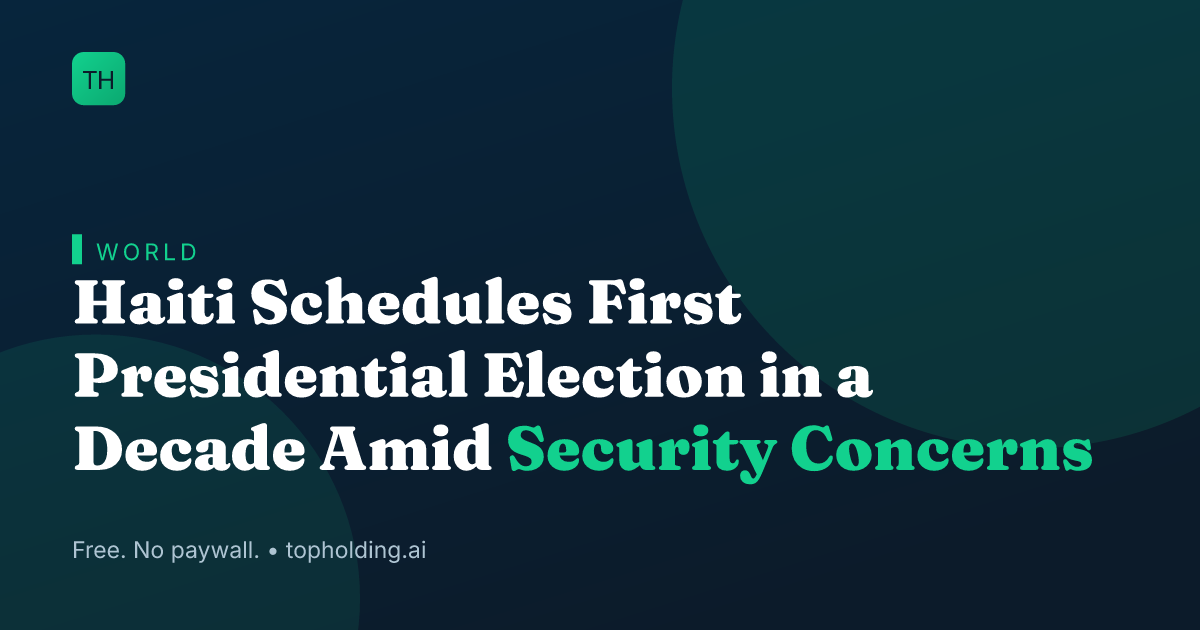 TH

WORLD

Haiti Schedules First Presidential Election in a Decade Amid Security Concerns

Free. No paywall. • topholding.ai